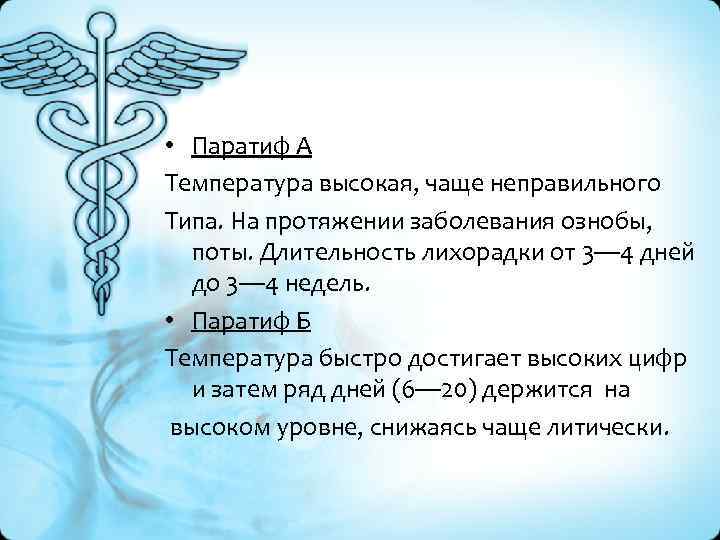 • Паратиф А

Температура высокая, чаще неправильного

Типа. На протяжении заболевания ознобы, поты. Длительность лихорадки от 3—4 дней до 3—4 недель.

• Паратиф Б

Температура быстро достигает высоких цифр и затем ряд дней (6—20) держится на

высоком уровне, снижаясь чаще литически.